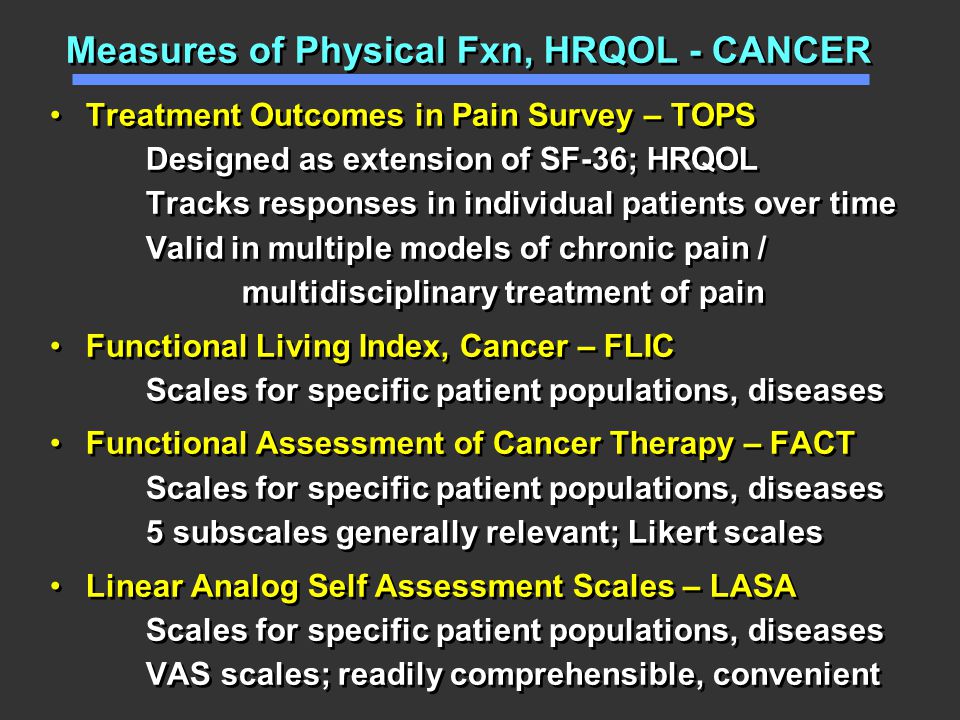 Measures of Physical Fxn, HRQOL - CANCER

• Treatment Outcomes in Pain Survey – TOPS
Designed as extension of SF-36; HRQOL
Tracks responses in individual patients over time
Valid in multiple models of chronic pain / multidisciplinary treatment of pain

• Functional Living Index, Cancer – FLIC
Scales for specific patient populations, diseases

• Functional Assessment of Cancer Therapy – FACT
Scales for specific patient populations, diseases
5 subscales generally relevant; Likert scales

• Linear Analog Self Assessment Scales – LASA
Scales for specific patient populations, diseases
VAS scales; readily comprehensible, convenient